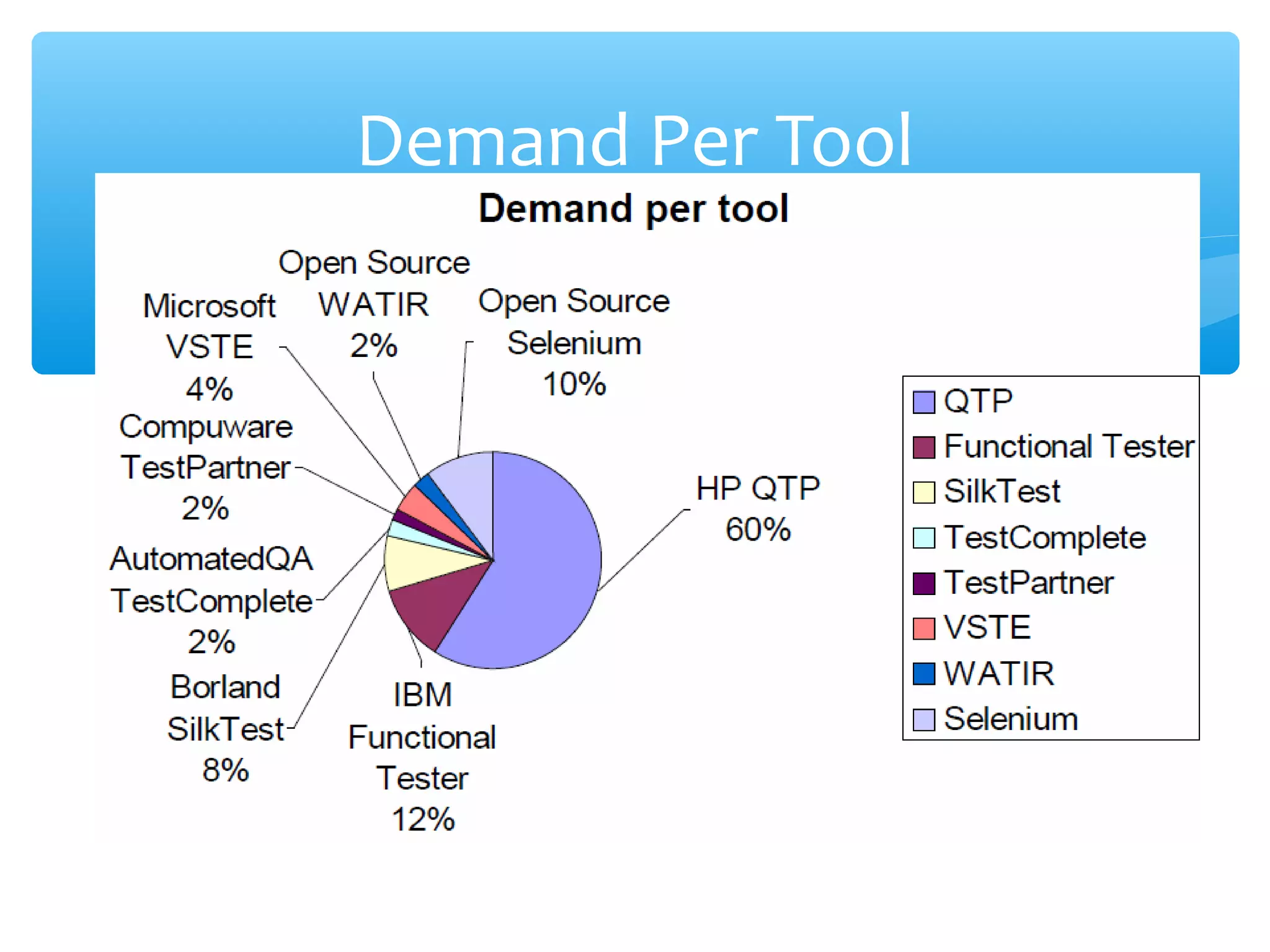 Demand Per Tool

Demand per tool

Open Source WATIR 2%

Microsoft VSTE 4%

Open Source Selenium 10%

Compuware TestPartner 2%

HP QTP 60%

AutomatedQA TestComplete 2%

Borland SilkTest 8%

IBM Functional Tester 12%

QTP
Functional Tester
SilkTest
TestComplete
TestPartner
VSTE
WATIR
Selenium